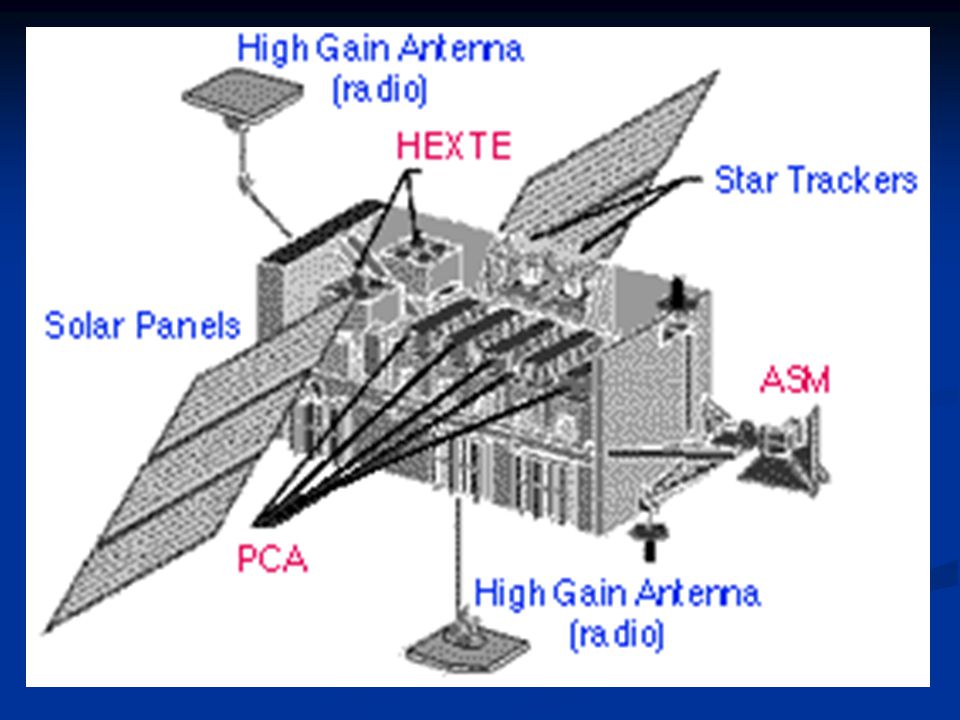 High Gain Antenna
(radio)

HEXTE

Star Trackers

Solar Panels

ASM

PCA

High Gain Antenna
(radio)